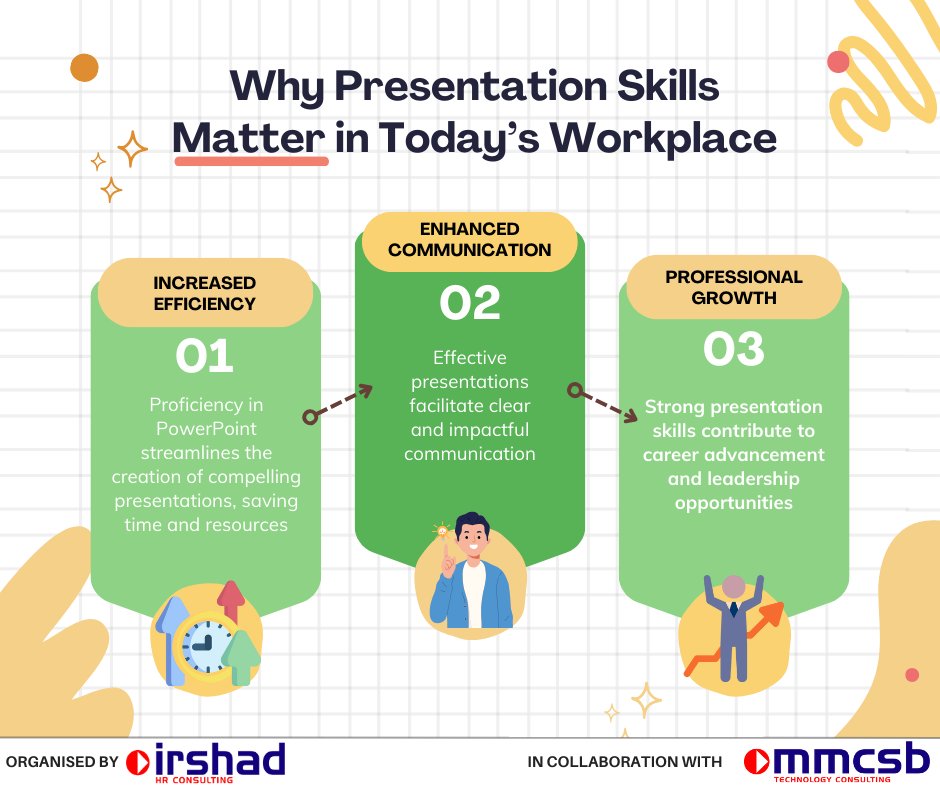 Why Presentation Skills Matter in Today's Workplace

INCREASED EFFICIENCY

01

Proficiency in PowerPoint streamlines the creation of compelling presentations, saving time and resources

ENHANCED COMMUNICATION

02

Effective presentations facilitate clear and impactful communication

PROFESSIONAL GROWTH

03

Strong presentation skills contribute to career advancement and leadership opportunities

ORGANISED BY irshad HR CONSULTING

IN COLLABORATION WITH mmcsb TECHNOLOGY CONSULTING